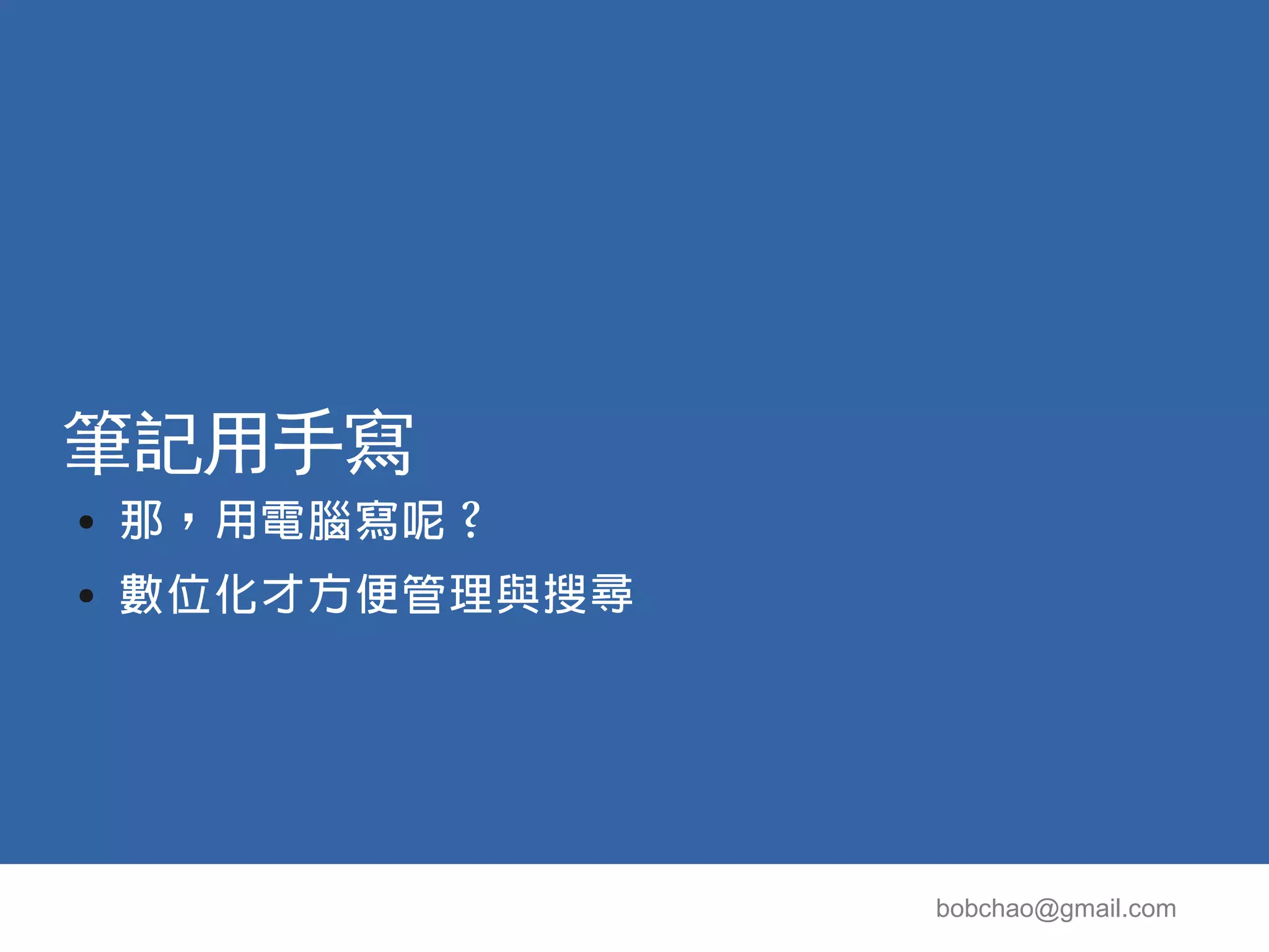 筆記用手寫

• 那，用電腦寫呢？
• 數位化才方便管理與搜尋

bobchao@gmail.com